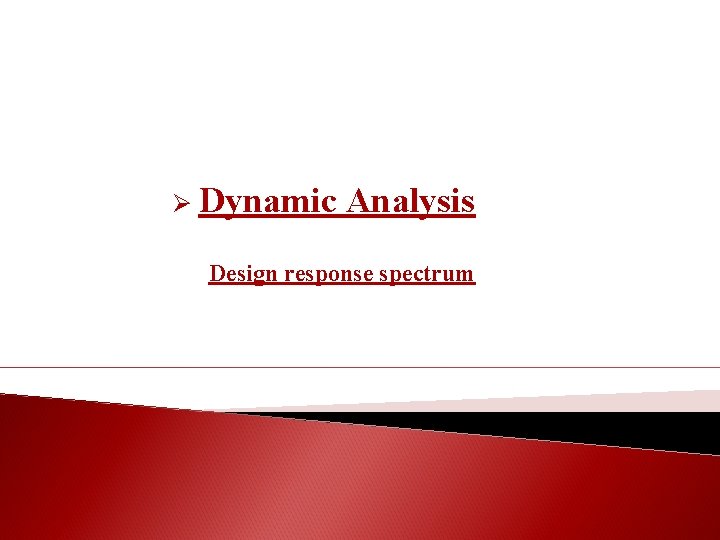 ➢ Dynamic Analysis

Design response spectrum